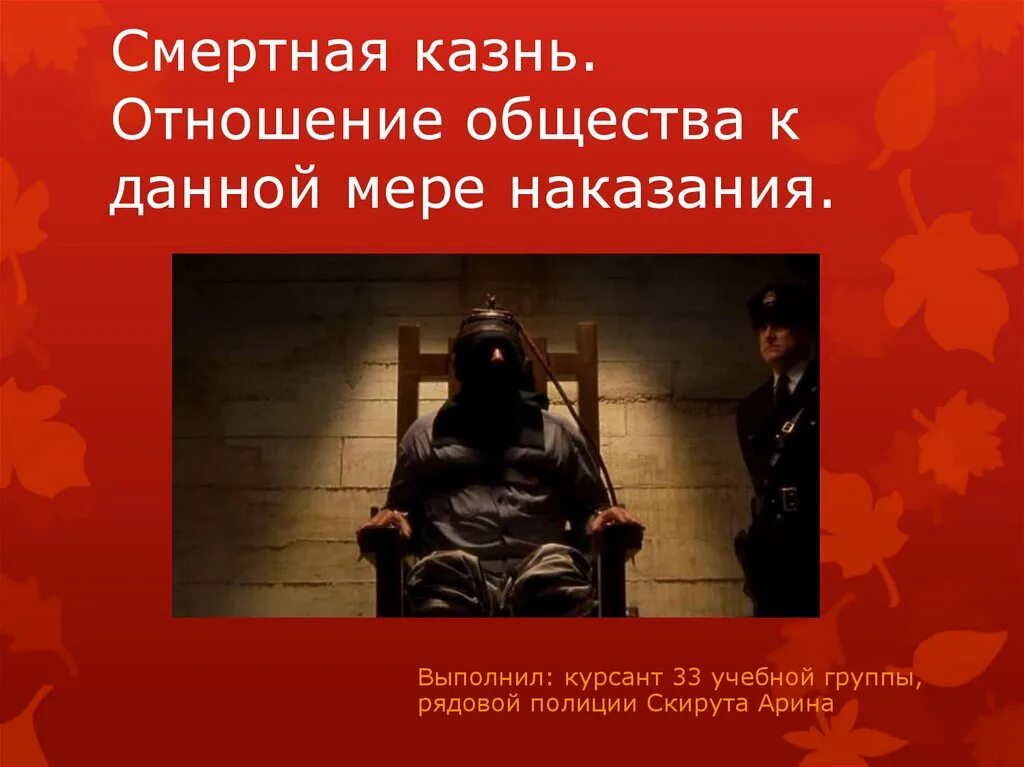 Смертная казнь. Отношение общества к данной мере наказания.

Выполнил: курсант 33 учебной группы, рядовой полиции Скирута Арина